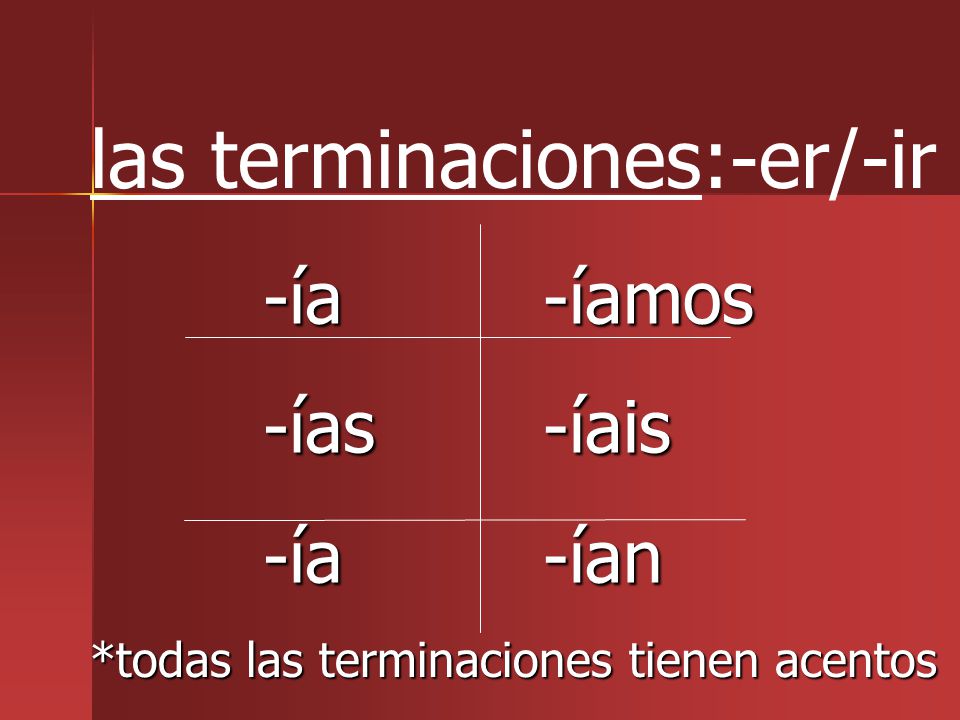 las terminaciones:-er/-ir

| -ía | -íamos |
|---|---|
| -ías | -íais |
| -ía | -ían |

*todas las terminaciones tienen acentos